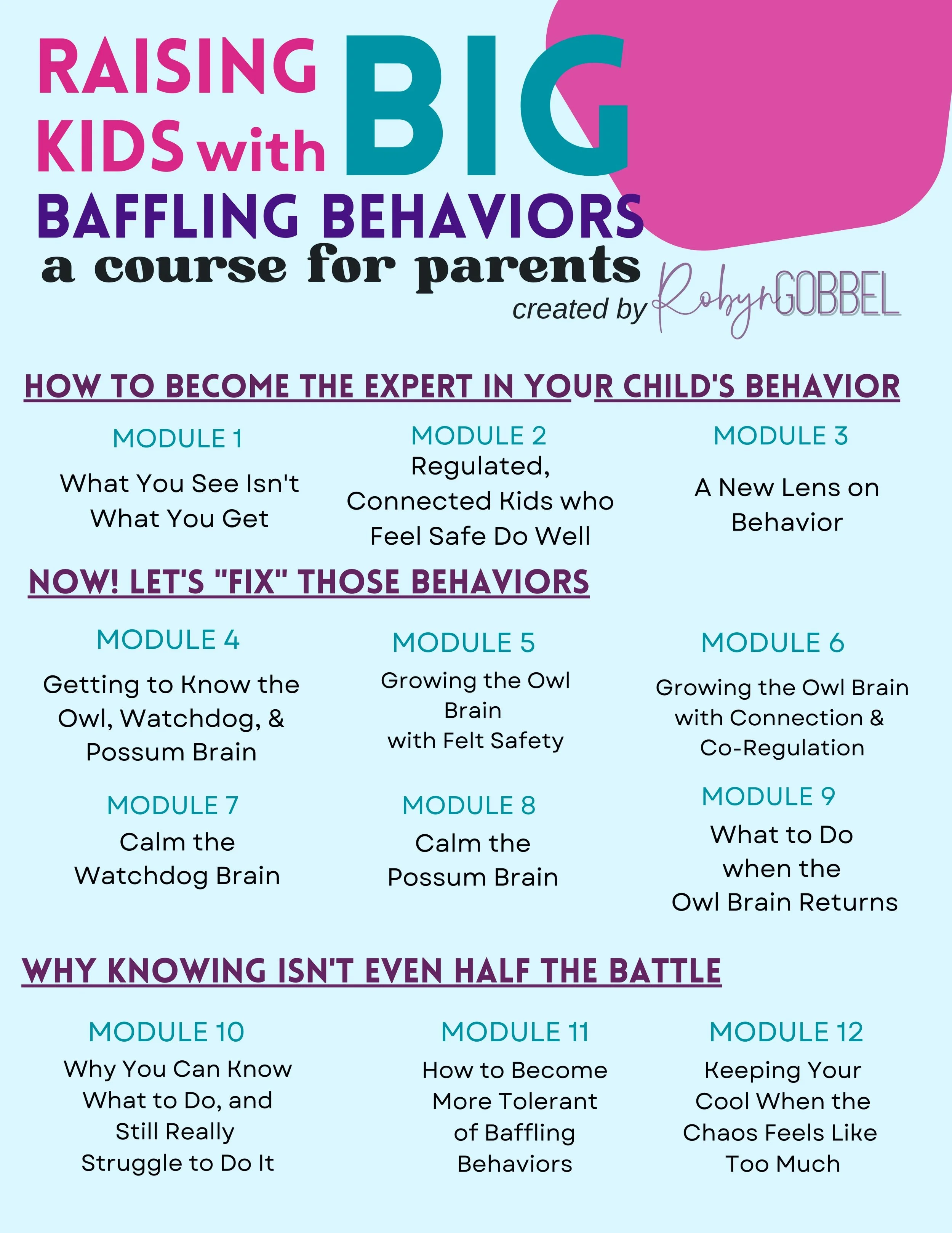 RAISING KIDS with BIG BAFFLING BEHAVIORS
a course for parents
created by Robyn GOBBEL

HOW TO BECOME THE EXPERT IN YOUR CHILD'S BEHAVIOR

MODULE 1
What You See Isn't What You Get

MODULE 2
Regulated, Connected Kids who Feel Safe Do Well

MODULE 3
A New Lens on Behavior

NOW! LET'S "FIX" THOSE BEHAVIORS

MODULE 4
Getting to Know the Owl, Watchdog, & Possum Brain

MODULE 5
Growing the Owl Brain with Felt Safety

MODULE 6
Growing the Owl Brain with Connection & Co-Regulation

MODULE 7
Calm the Watchdog Brain

MODULE 8
Calm the Possum Brain

MODULE 9
What to Do when the Owl Brain Returns

WHY KNOWING ISN'T EVEN HALF THE BATTLE

MODULE 10
Why You Can Know What to Do, and Still Really Struggle to Do It

MODULE 11
How to Become More Tolerant of Baffling Behaviors

MODULE 12
Keeping Your Cool When the Chaos Feels Like Too Much